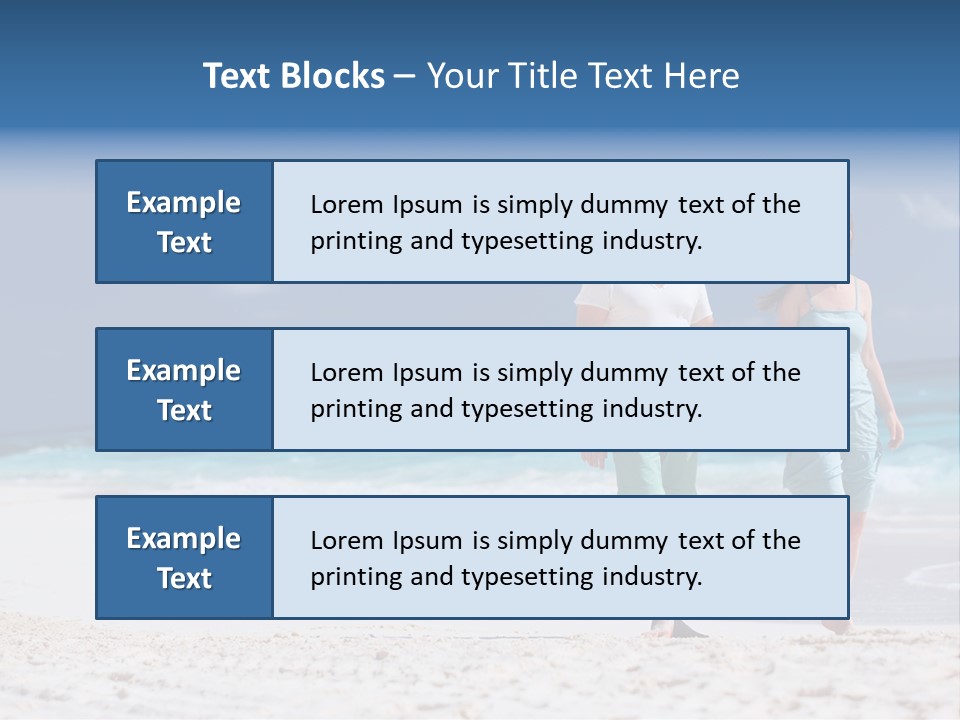 Text Blocks – Your Title Text Here

Example Text

Lorem Ipsum is simply dummy text of the printing and typesetting industry.

Example Text

Lorem Ipsum is simply dummy text of the printing and typesetting industry.

Example Text

Lorem Ipsum is simply dummy text of the printing and typesetting industry.